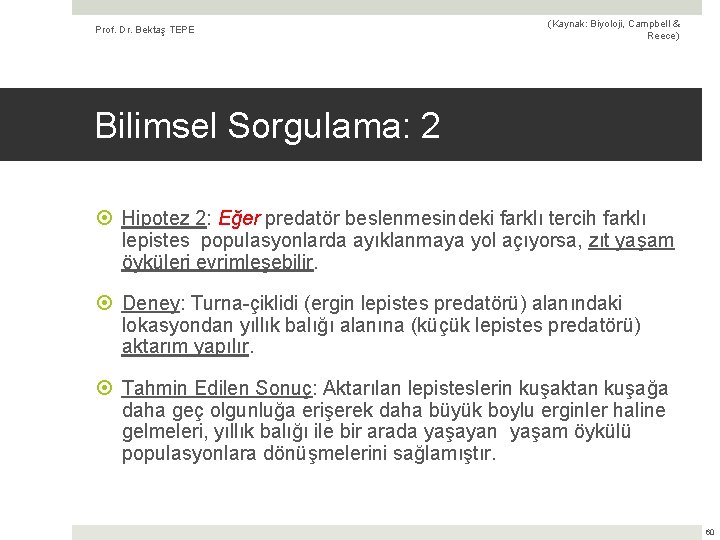 Prof. Dr. Bektaş TEPE

(Kaynak: Biyoloji, Campbell & Reece)

Bilimsel Sorgulama: 2

Hipotez 2: Eğer predatör beslenmesindeki farklı tercih farklı lepistes populasyonlarda ayıklanmaya yol açıyorsa, zıt yaşam öyküleri evrimleşebilir.

Deney: Turna-çiklidi (ergin lepistes predatörü) alanındaki lokasyondan yıllık balığı alanına (küçük lepistes predatörü) aktarım yapılır.

Tahmin Edilen Sonuç: Aktarılan lepisteslerin kuşaktan kuşağa daha geç olgunluğa erişerek daha büyük boylu erginler haline gelmeleri, yıllık balığı ile bir arada yaşayan yaşam öykülü populasyonlara dönüşmelerini sağlamıştır.

60